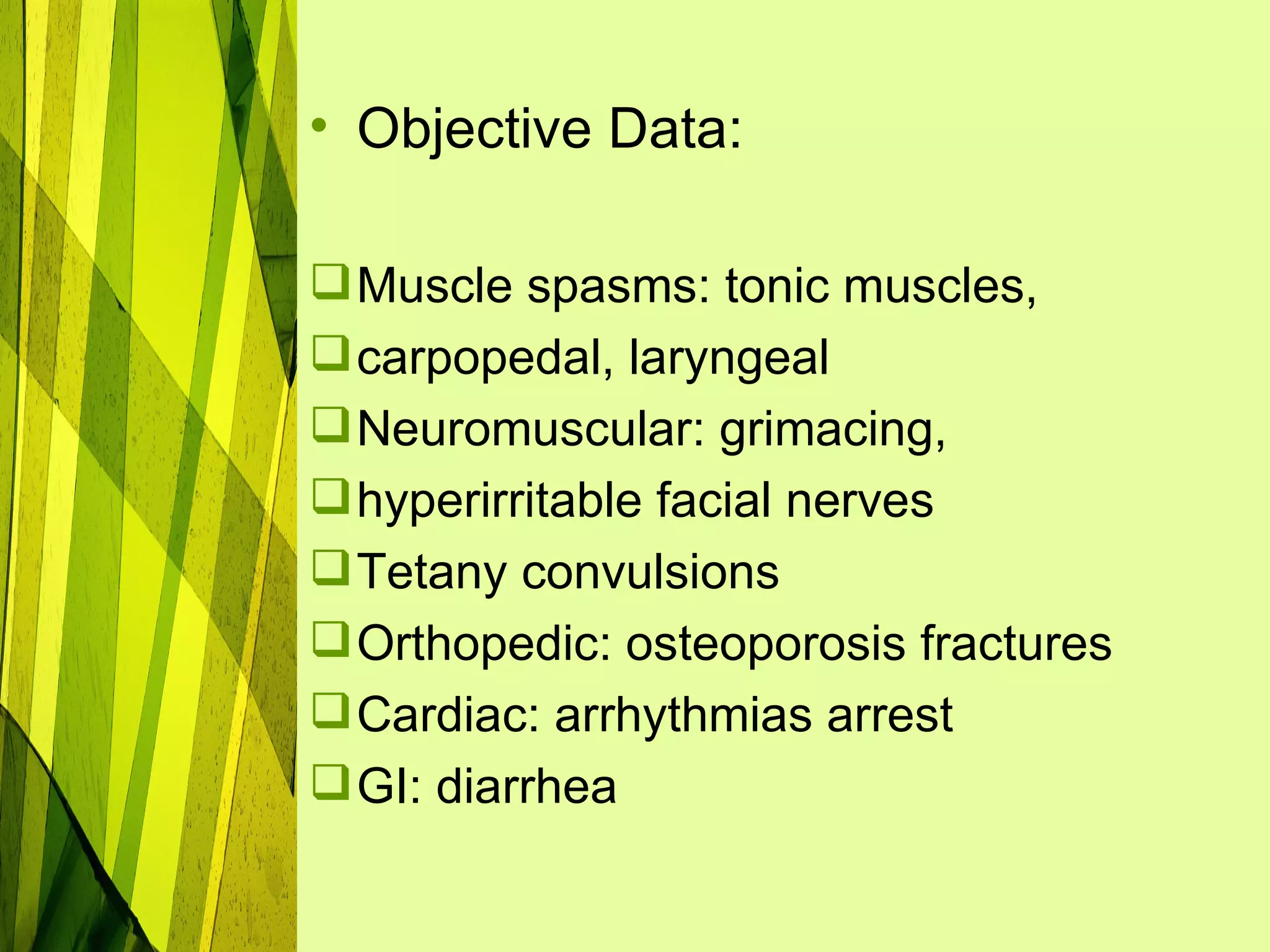 • Objective Data:

❑ Muscle spasms: tonic muscles,
❑ carpopedal, laryngeal
❑ Neuromuscular: grimacing,
❑ hyperirritable facial nerves
❑ Tetany convulsions
❑ Orthopedic: osteoporosis fractures
❑ Cardiac: arrhythmias arrest
❑ GI: diarrhea